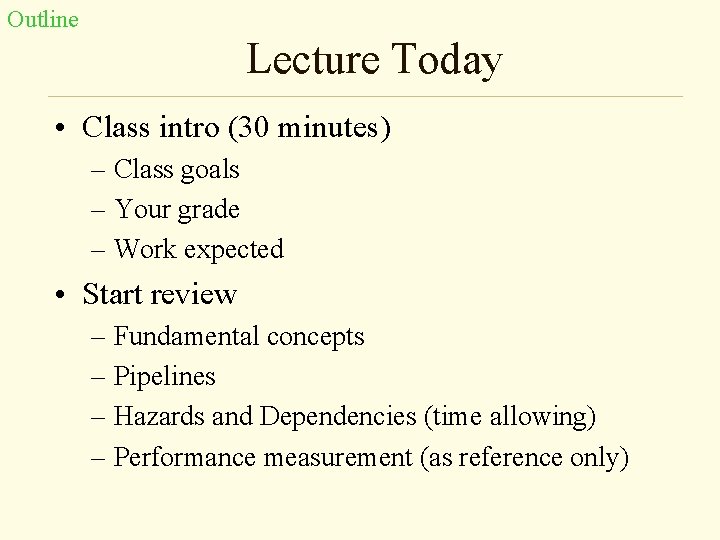 Outline

Lecture Today

• Class intro (30 minutes)
  – Class goals
  – Your grade
  – Work expected
• Start review
  – Fundamental concepts
  – Pipelines
  – Hazards and Dependencies (time allowing)
  – Performance measurement (as reference only)